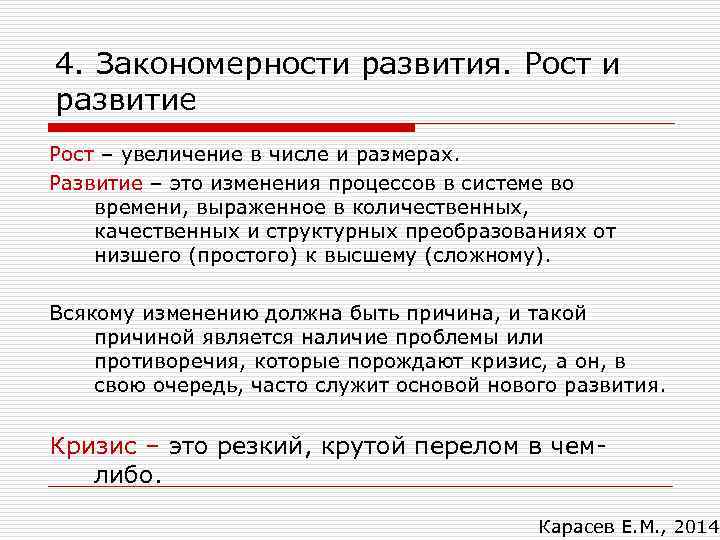 4. Закономерности развития. Рост и развитие

Рост – увеличение в числе и размерах.

Развитие – это изменения процессов в системе во времени, выраженное в количественных, качественных и структурных преобразованиях от низшего (простого) к высшему (сложному).

Всякому изменению должна быть причина, и такой причиной является наличие проблемы или противоречия, которые порождают кризис, а он, в свою очередь, часто служит основой нового развития.

Кризис – это резкий, крутой перелом в чем-либо.

Карасев Е.М., 2014